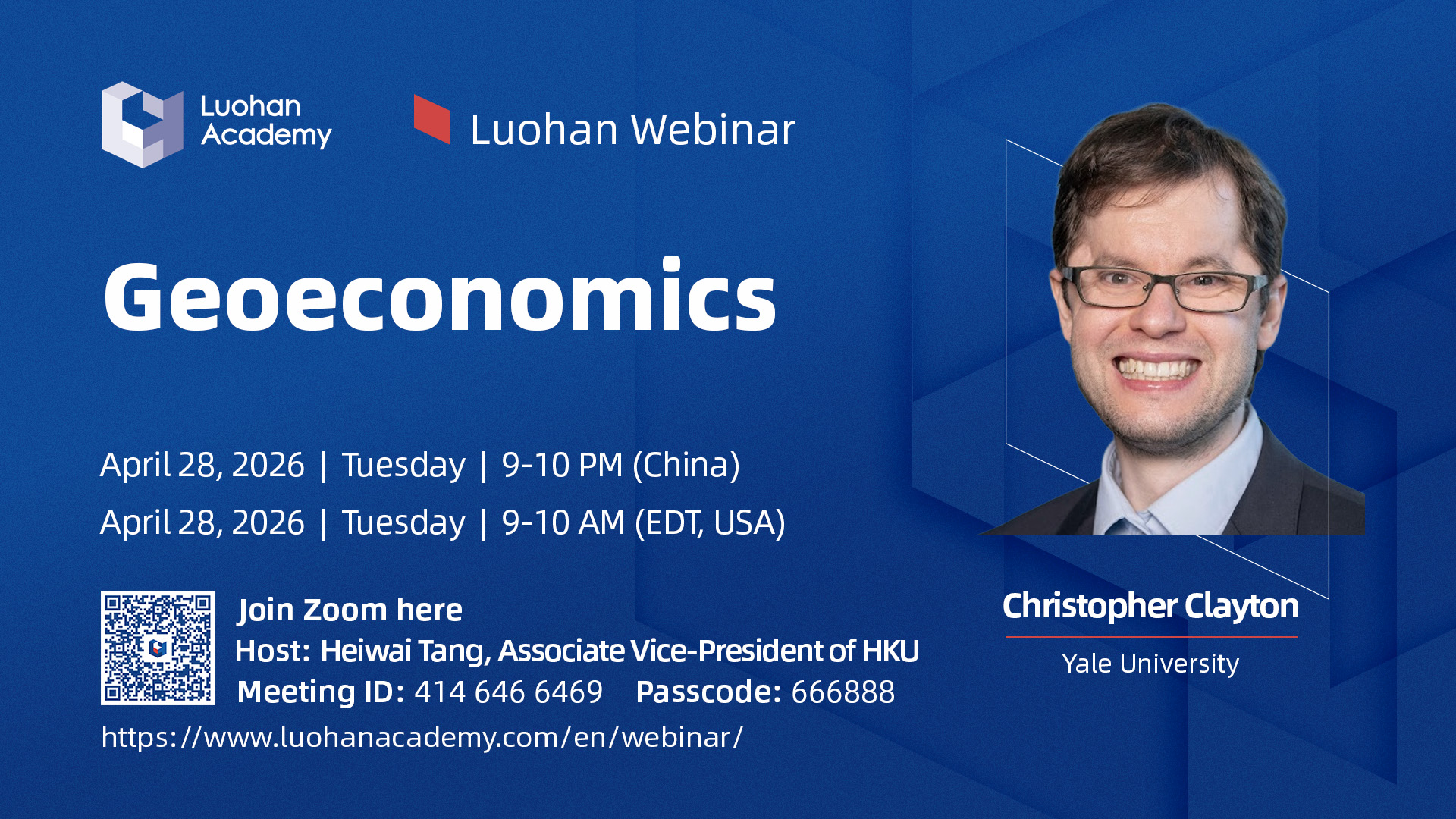 Luohan Academy

Luohan Webinar

Geoeconomics

April 28, 2026 | Tuesday | 9-10 PM (China)
April 28, 2026 | Tuesday | 9-10 AM (EDT, USA)

Join Zoom here
Host: Heiwai Tang, Associate Vice-President of HKU
Meeting ID: 414 646 6469 Passcode: 666888
https://www.luohanacademy.com/en/webinar/

Christopher Clayton
Yale University